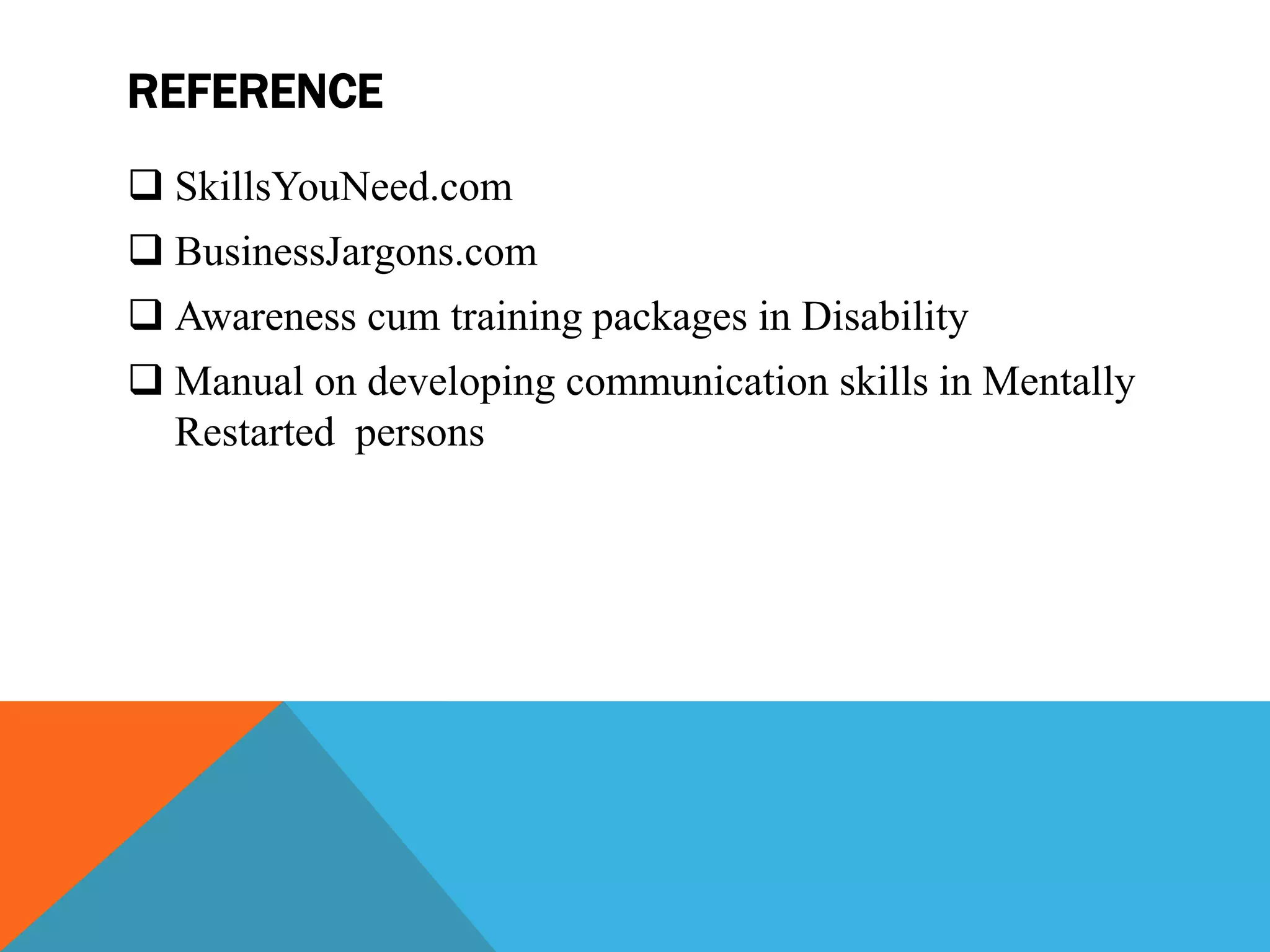 REFERENCE

❑ SkillsYouNeed.com

❑ BusinessJargons.com

❑ Awareness cum training packages in Disability

❑ Manual on developing communication skills in Mentally Restarted persons